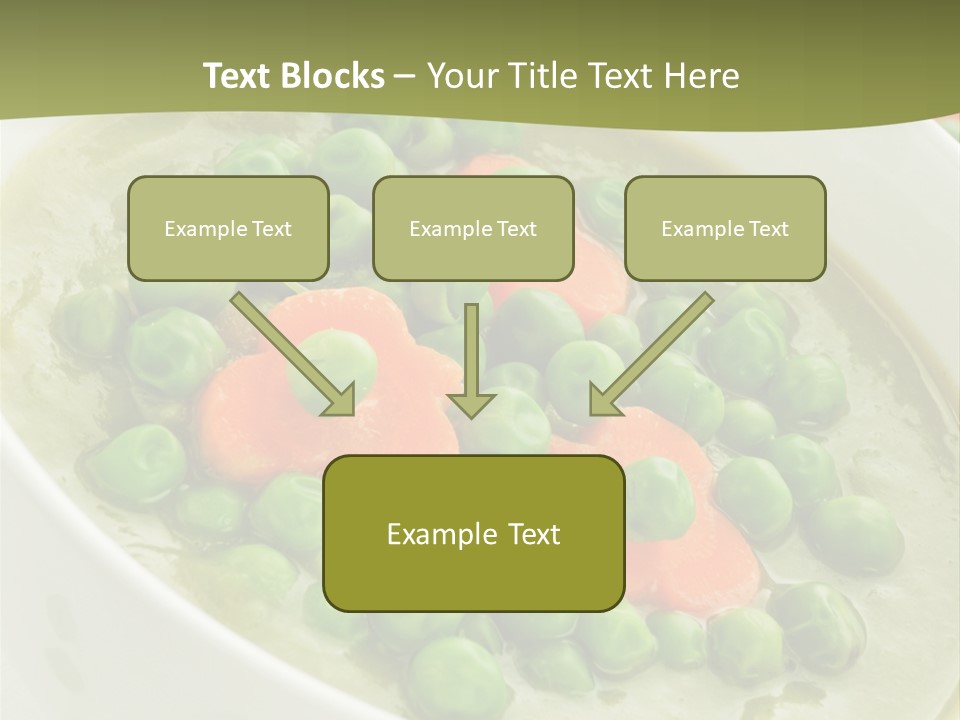 Text Blocks – Your Title Text Here

Example Text

Example Text

Example Text

Example Text